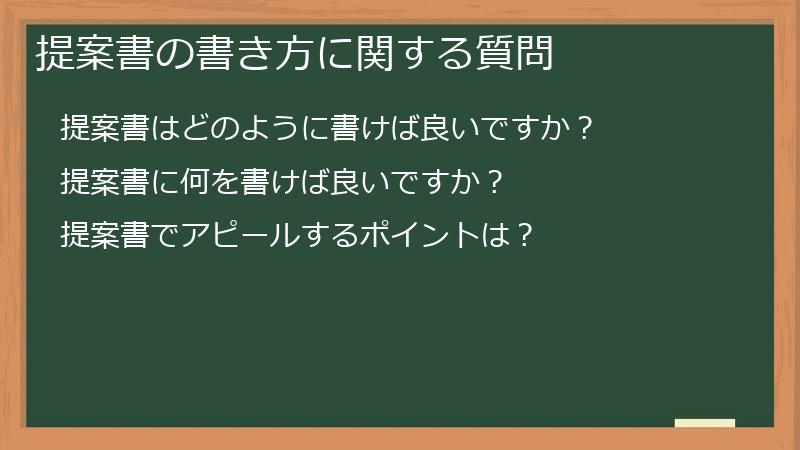 提案書の書き方に関する質問

提案書はどのように書けば良いですか？

提案書に何を書けば良いですか？

提案書でアピールするポイントは？